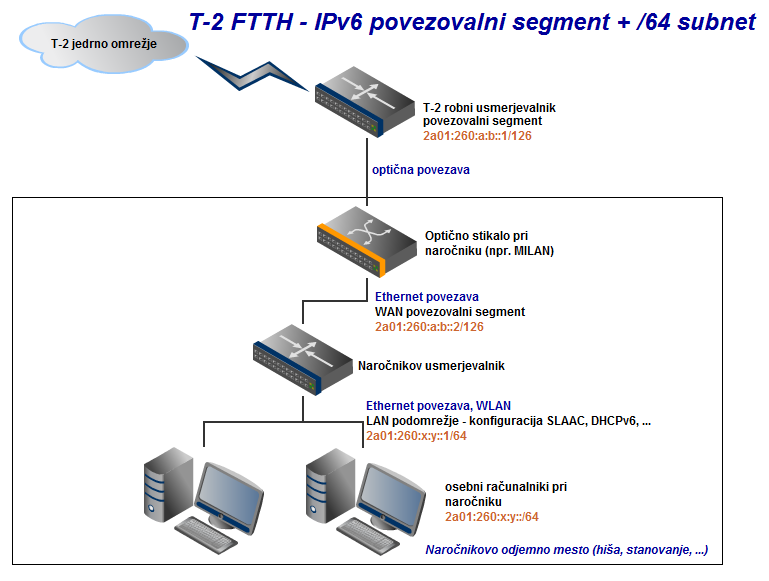 T-2 FTTH - IPv6 povezovalni segment + /64 subnet

T-2 jedrno omrežje

T-2 robni usmerjevalnik
povezovalni segment
2a01:260:a:b::1/126

optična povezava

Optično stikalo pri naročniku (npr. MILAN)

Ethernet povezava
WAN povezovalni segment
2a01:260:a:b::2/126

Naročnikov usmerjevalnik

Ethernet povezava, WLAN
LAN podomrežje - konfiguracija SLAAC, DHCPv6, ...
2a01:260:x:y::1/64

osebni računalniki pri naročniku
2a01:260:x:y::/64

Naročnikovo odjemno mesto (hiša, stanovanje, ...)